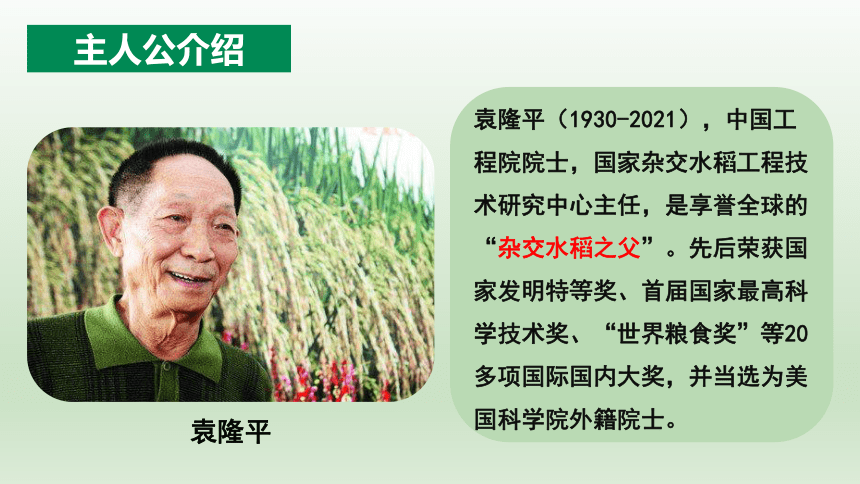 主人公介绍

袁隆平

袁隆平（1930-2021），中国工程院院士，国家杂交水稻工程技术研究中心主任，是享誉全球的“杂交水稻之父”。先后荣获国家发明特等奖、首届国家最高科学技术奖、“世界粮食奖”等20多项国际国内大奖，并当选为美国科学院外籍院士。